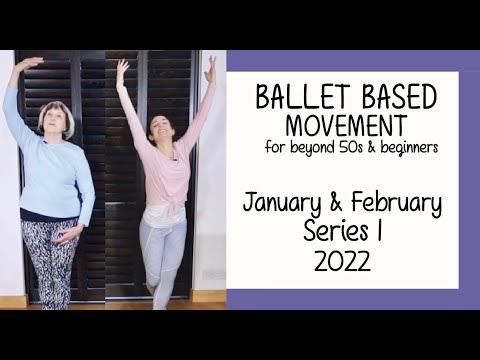 BALLET BASED MOVEMENT
for beyond 50s & beginners

January & February
Series 1
2022